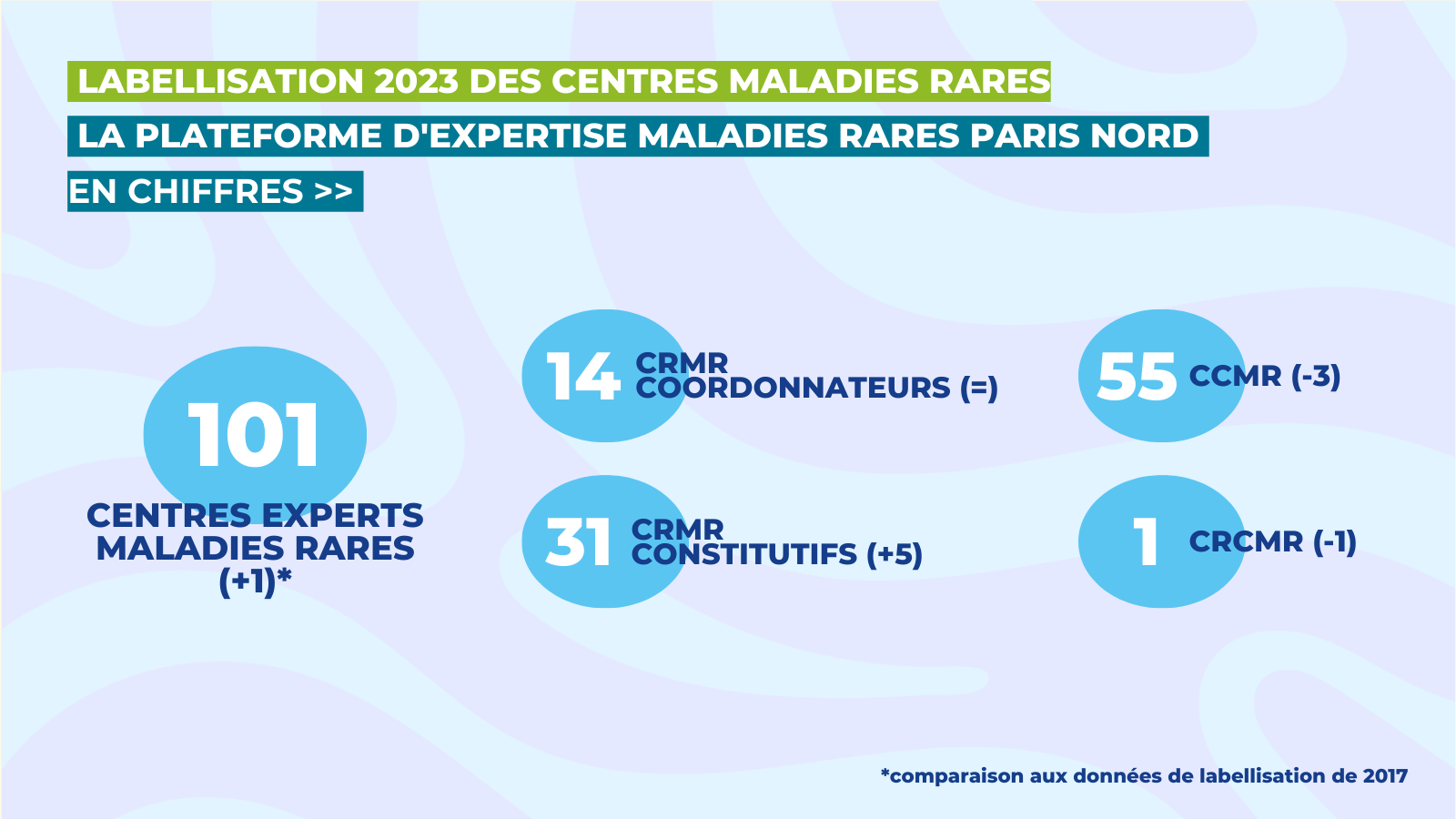 LABELLISATION 2023 DES CENTRES MALADIES RARES

LA PLATEFORME D'EXPERTISE MALADIES RARES PARIS NORD

EN CHIFFRES >>

101

CENTRES EXPERTS MALADIES RARES (+1)*

14 CRMR COORDONNATEURS (=)

31 CRMR CONSTITUTIFS (+5)

55 CCMR (-3)

1 CRCMR (-1)

*comparaison aux données de labellisation de 2017